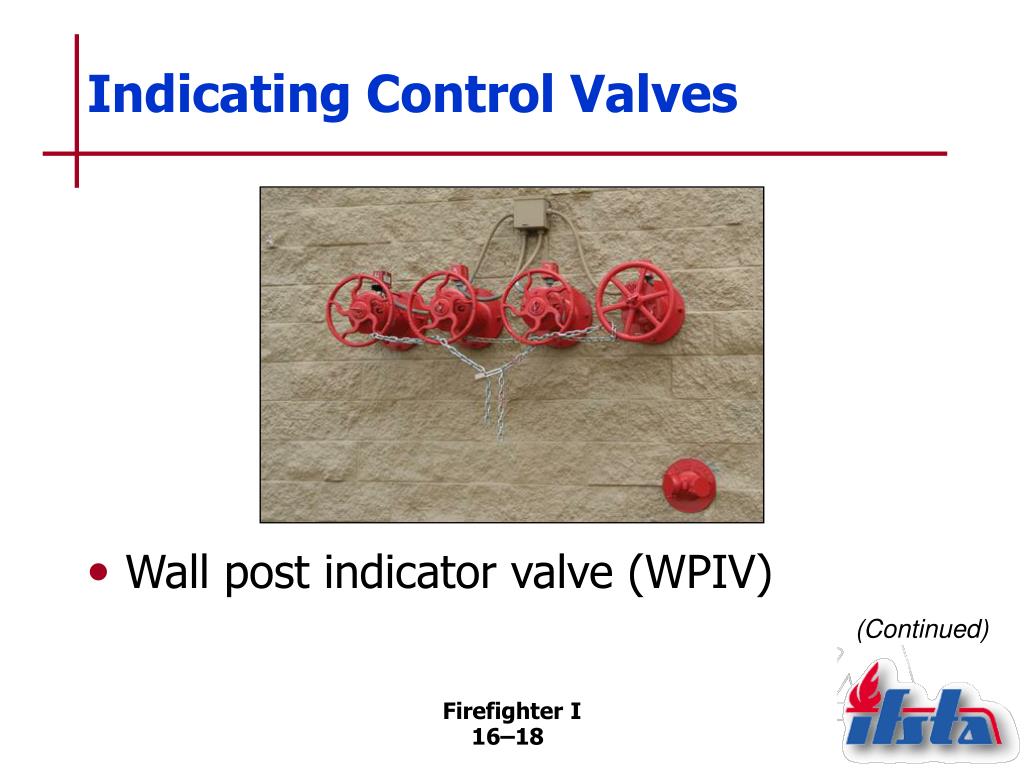 Indicating Control Valves

• Wall post indicator valve (WPIV)

(Continued)

Firefighter I
16–18

ifsta